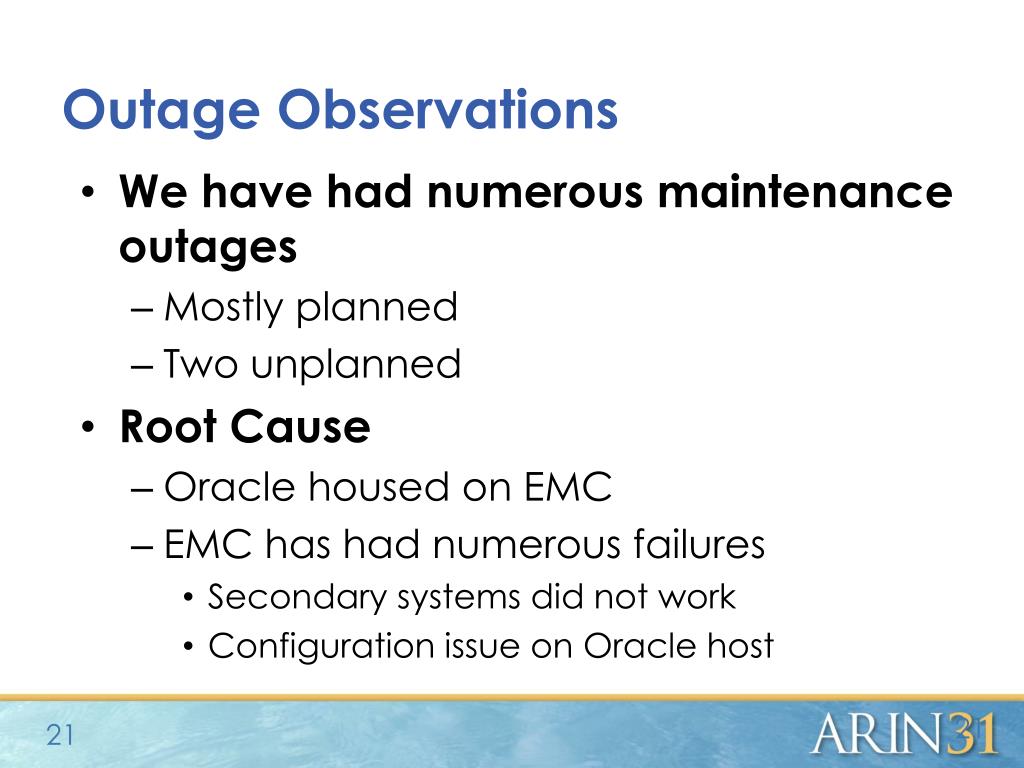 Outage Observations

• We have had numerous maintenance outages
– Mostly planned
– Two unplanned
• Root Cause
– Oracle housed on EMC
– EMC has had numerous failures
• Secondary systems did not work
• Configuration issue on Oracle host

21

ARIN31